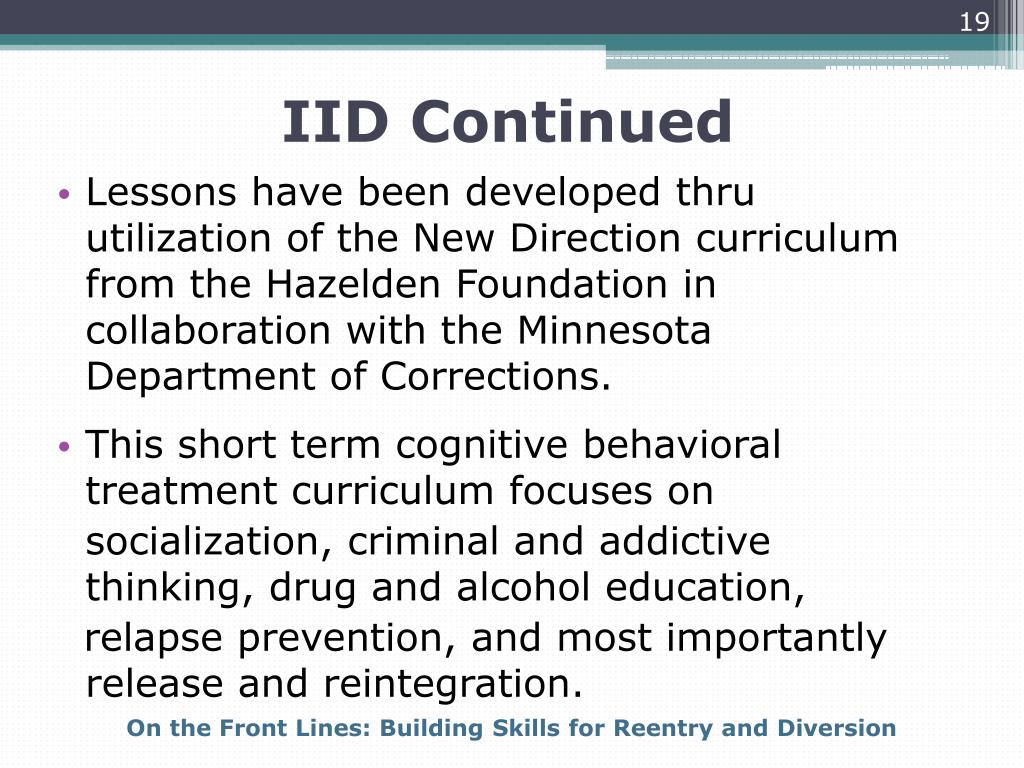 19

IID Continued

• Lessons have been developed thru utilization of the New Direction curriculum from the Hazelden Foundation in collaboration with the Minnesota Department of Corrections.

• This short term cognitive behavioral treatment curriculum focuses on socialization, criminal and addictive thinking, drug and alcohol education, relapse prevention, and most importantly release and reintegration.

On the Front Lines: Building Skills for Reentry and Diversion